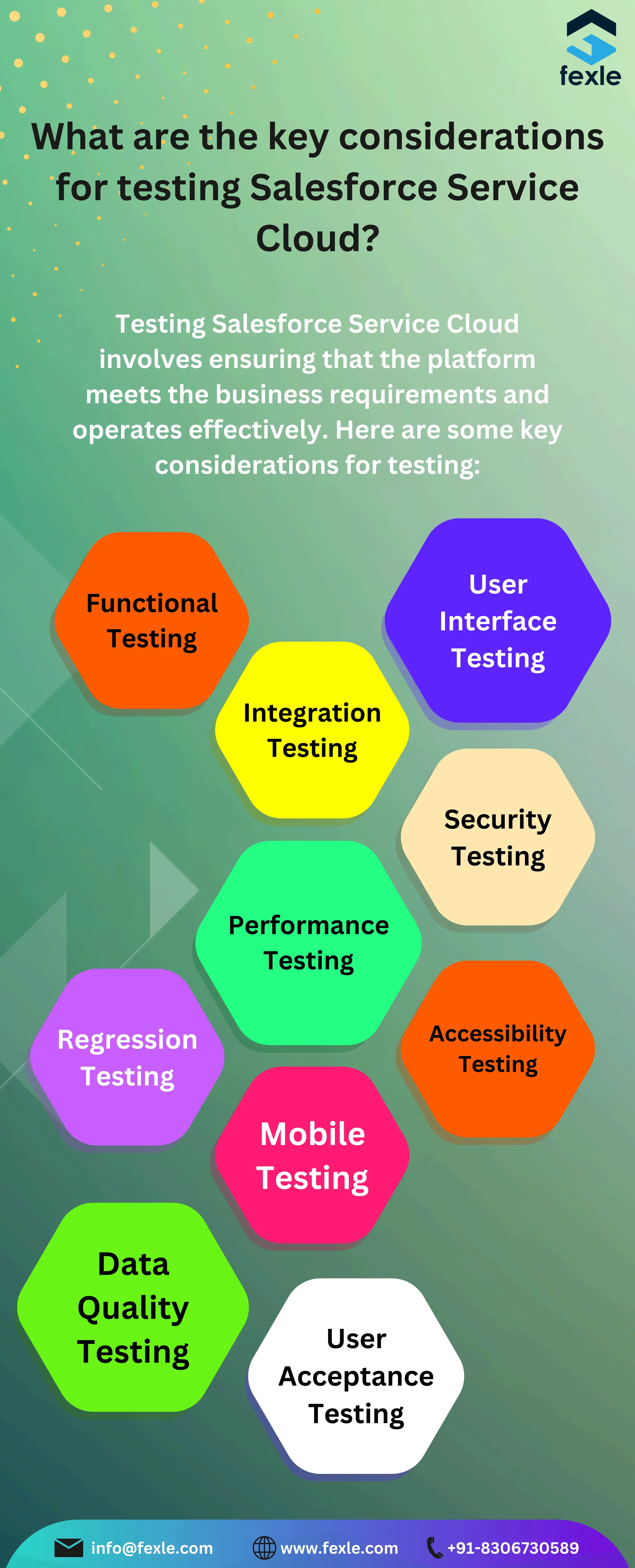 fexle

What are the key considerations for testing Salesforce Service Cloud?

Testing Salesforce Service Cloud involves ensuring that the platform meets the business requirements and operates effectively. Here are some key considerations for testing:

Functional Testing

User Interface Testing

Integration Testing

Security Testing

Performance Testing

Regression Testing

Accessibility Testing

Mobile Testing

Data Quality Testing

User Acceptance Testing

info@fexle.com www.fexle.com +91-8306730589